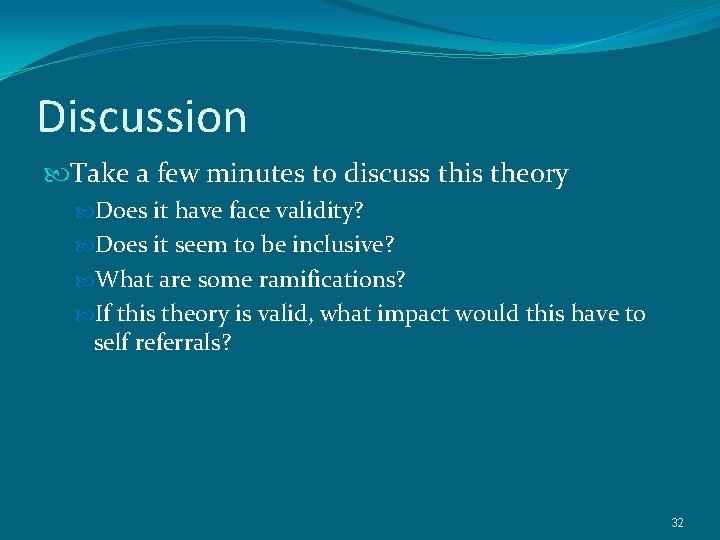 Discussion

Take a few minutes to discuss this theory

Does it have face validity?

Does it seem to be inclusive?

What are some ramifications?

If this theory is valid, what impact would this have to self referrals?

32